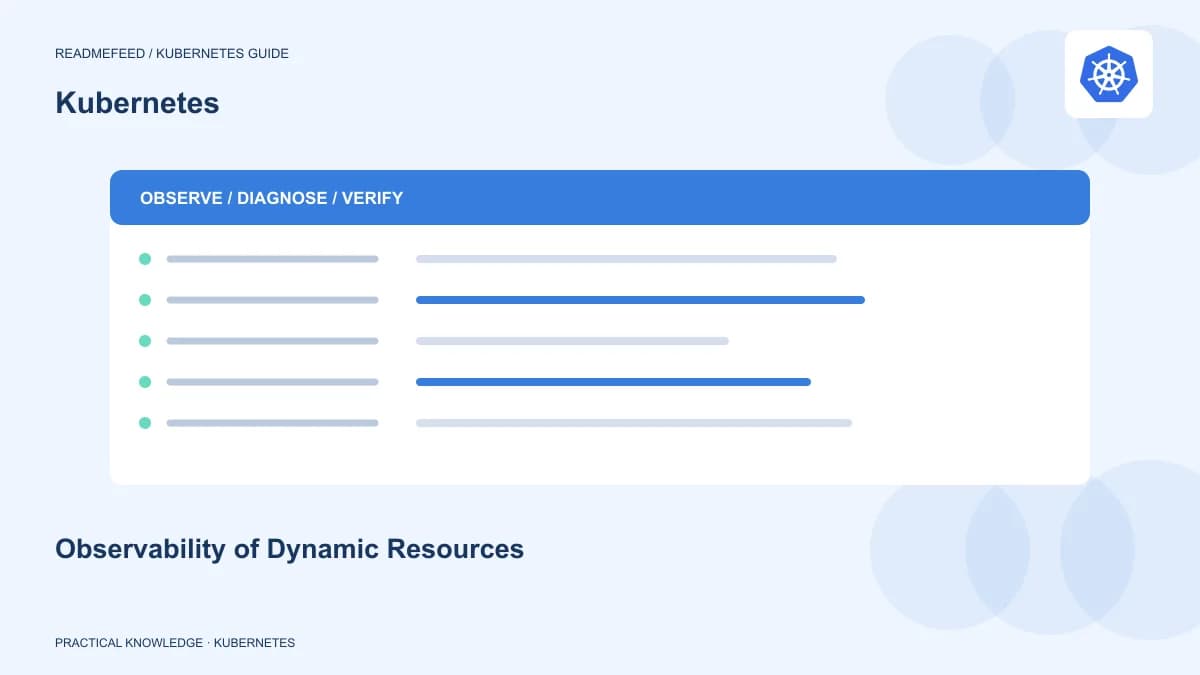 READMEFEED / KUBERNETES GUIDE

Kubernetes

OBSERVE / DIAGNOSE / VERIFY

Observability of Dynamic Resources

PRACTICAL KNOWLEDGE · KUBERNETES